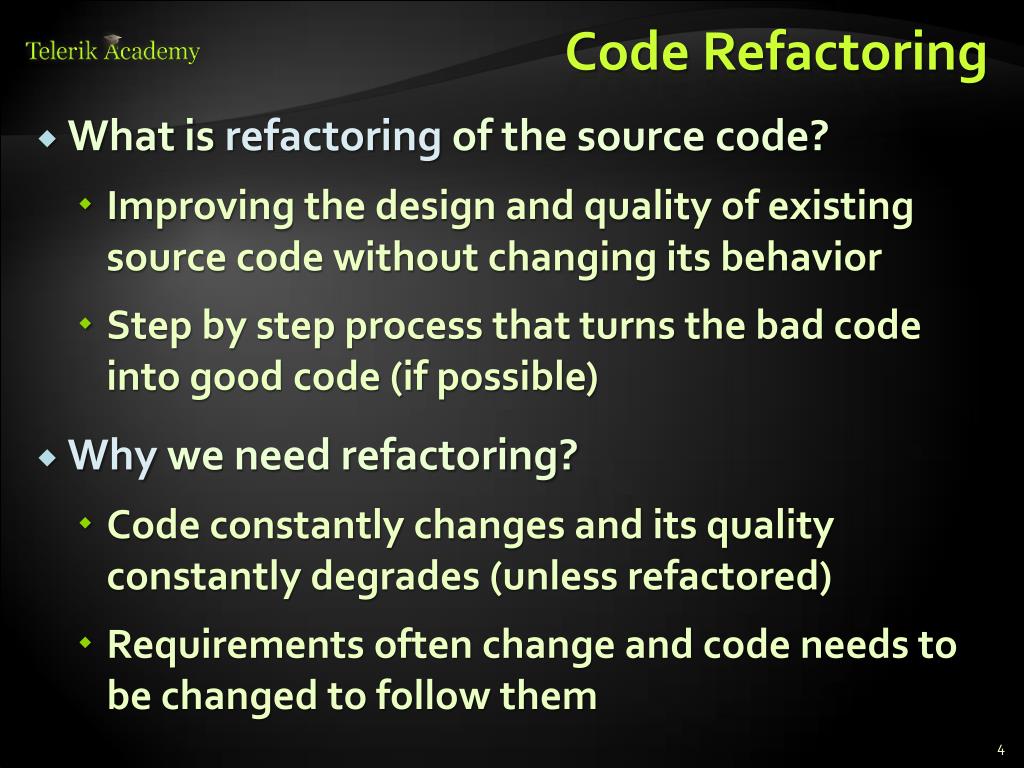 Telerik Academy

Code Refactoring

What is refactoring of the source code?

Improving the design and quality of existing source code without changing its behavior

Step by step process that turns the bad code into good code (if possible)

Why we need refactoring?

Code constantly changes and its quality constantly degrades (unless refactored)

Requirements often change and code needs to be changed to follow them

4